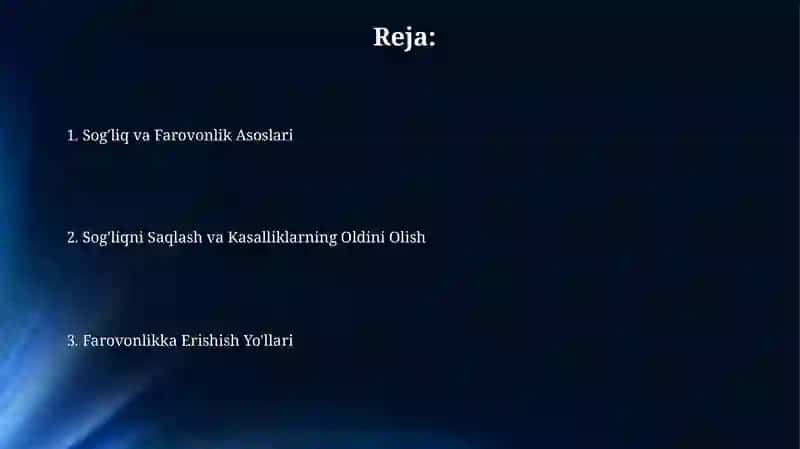 Reja:

1. Sog'liq va Farovonlik Asoslari

2. Sog'liqni Saqlash va Kasalliklarning Oldini Olish

3. Farovonlikka Erishish Yo'llari